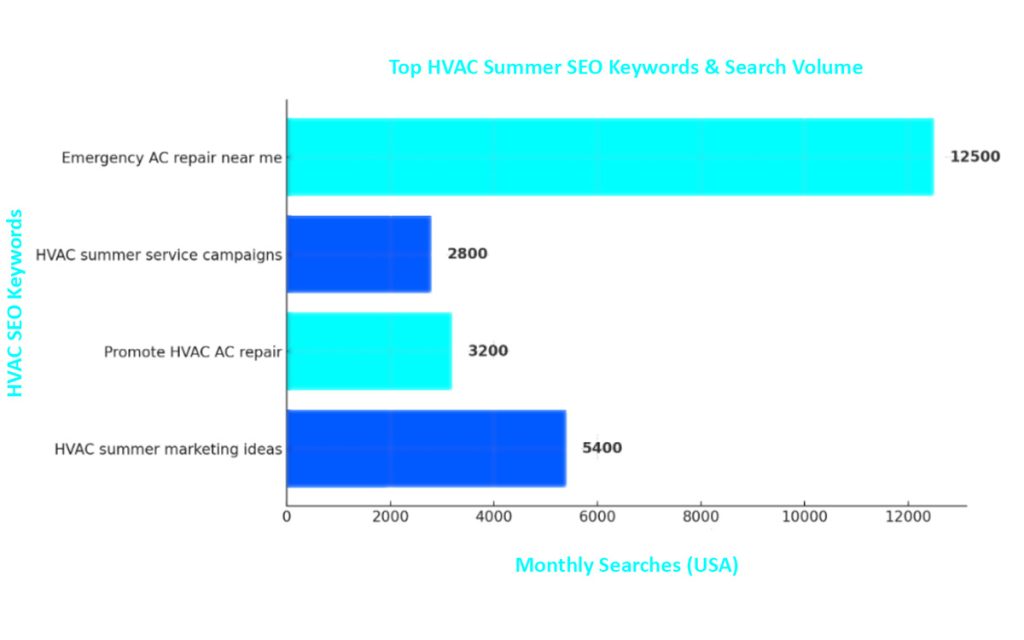 Top HVAC Summer SEO Keywords & Search Volume

HVAC SEO Keywords

Emergency AC repair near me
12500

HVAC summer service campaigns
2800

Promote HVAC AC repair
3200

HVAC summer marketing ideas
5400

0 2000 4000 6000 8000 10000 12000

Monthly Searches (USA)